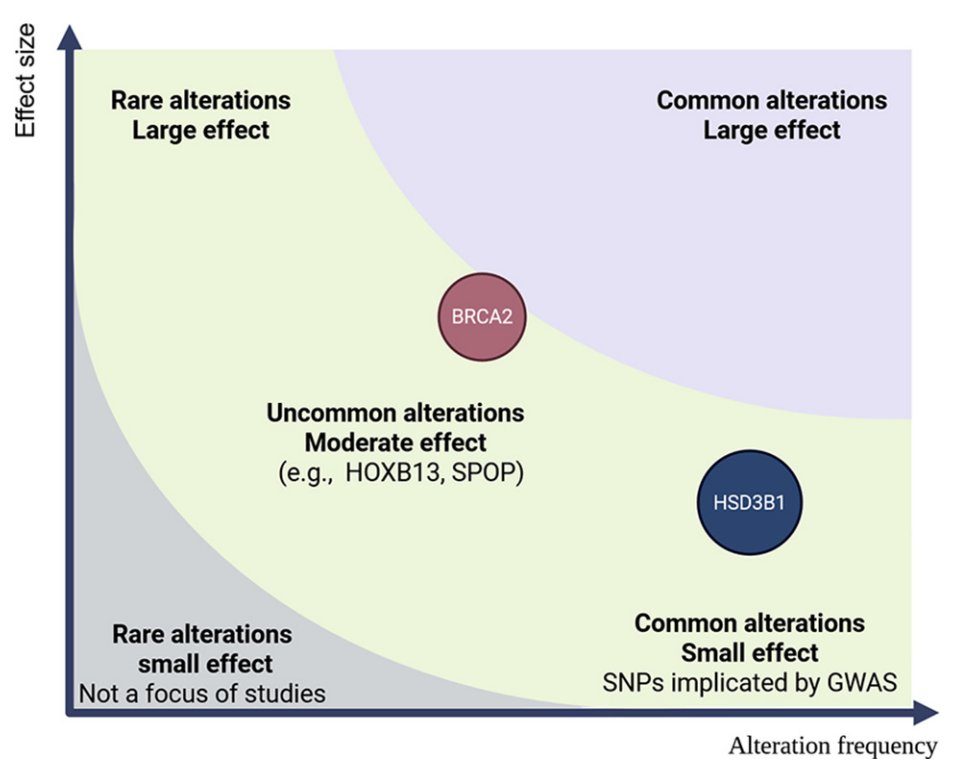 Effect size

Rare alterations
Large effect

Common alterations
Large effect

BRCA2

Uncommon alterations
Moderate effect
(e.g., HOXB13, SPOP)

HSD3B1

Rare alterations
small effect
Not a focus of studies

Common alterations
Small effect
SNPs implicated by GWAS

Alteration frequency